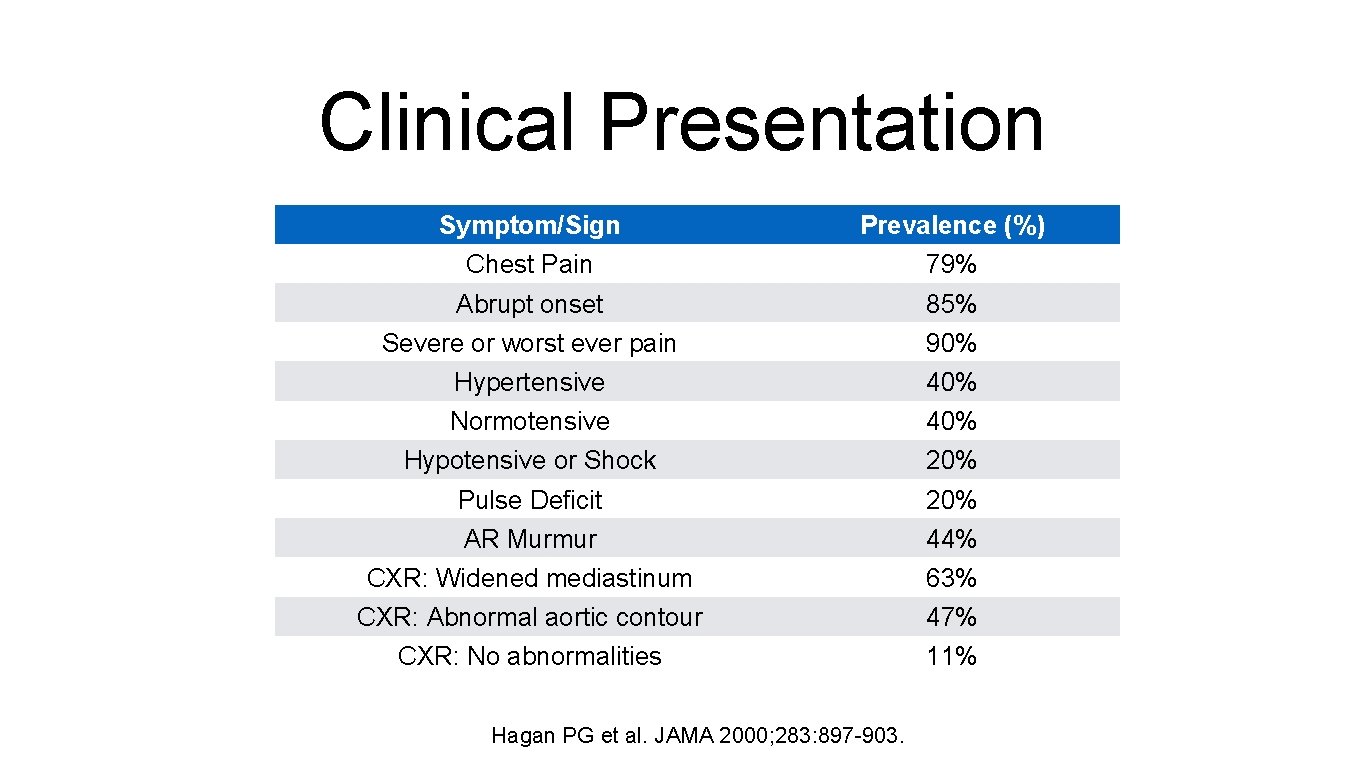 Clinical Presentation

| Symptom/Sign | Prevalence (%) |
|---|---|
| Chest Pain | 79% |
| Abrupt onset | 85% |
| Severe or worst ever pain | 90% |
| Hypertensive | 40% |
| Normotensive | 40% |
| Hypotensive or Shock | 20% |
| Pulse Deficit | 20% |
| AR Murmur | 44% |
| CXR: Widened mediastinum | 63% |
| CXR: Abnormal aortic contour | 47% |
| CXR: No abnormalities | 11% |

Hagan PG et al. JAMA 2000; 283: 897-903.